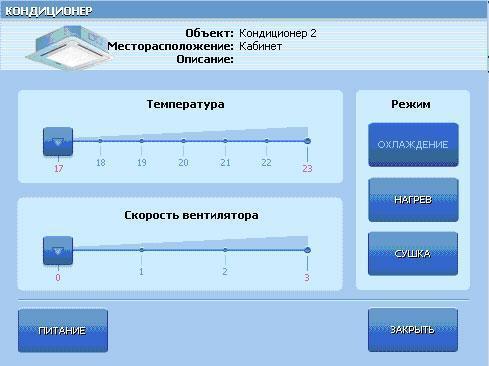 КОНДИЦИОНЕР

Объект: Кондиционер 2
Месторасположение: Кабинет
Описание:

Температура

17 18 19 20 21 22 23

Скорость вентилятора

0 1 2 3

Режим

ОХЛАЖДЕНИЕ

НАГРЕВ

СУШКА

ПИТАНИЕ

ЗАКРЫТЬ